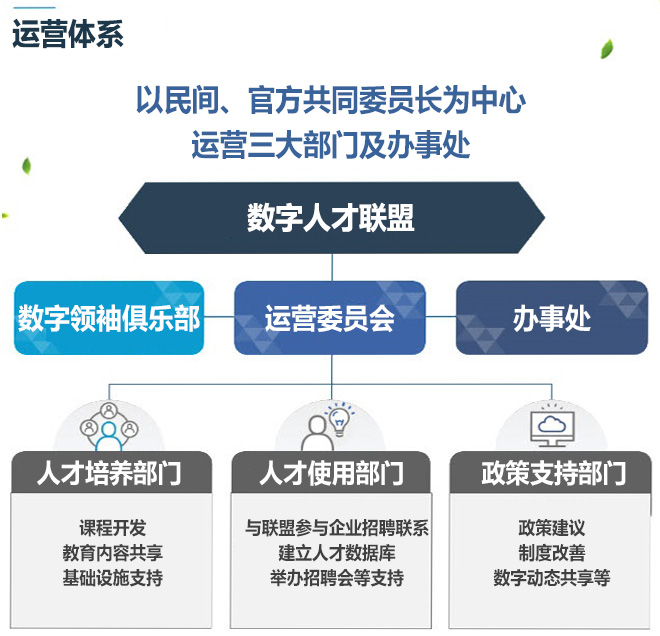 运营体系

以民间、官方共同委员长为中心
运营三大部门及办事处

数字人才联盟

数字领袖俱乐部

运营委员会

办事处

人才培养部门

课程开发
教育内容共享
基础设施支持

人才使用部门

与联盟参与企业招聘联系
建立人才数据库
举办招聘会等支持

政策支持部门

政策建议
制度改善
数字动态共享等